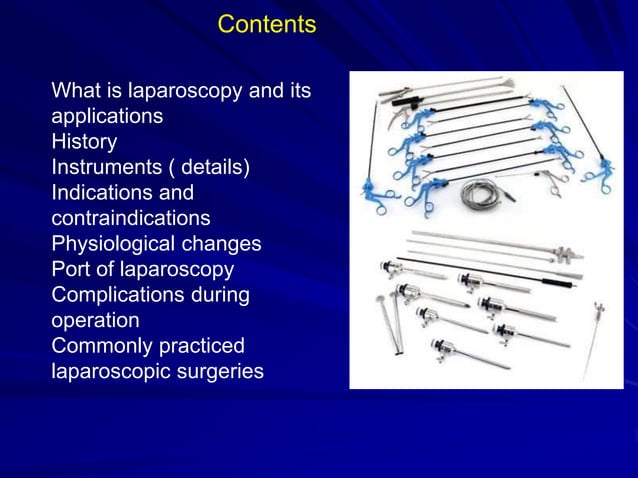 Contents

What is laparoscopy and its applications
History
Instruments ( details)
Indications and contraindications
Physiological changes
Port of laparoscopy
Complications during operation
Commonly practiced laparoscopic surgeries